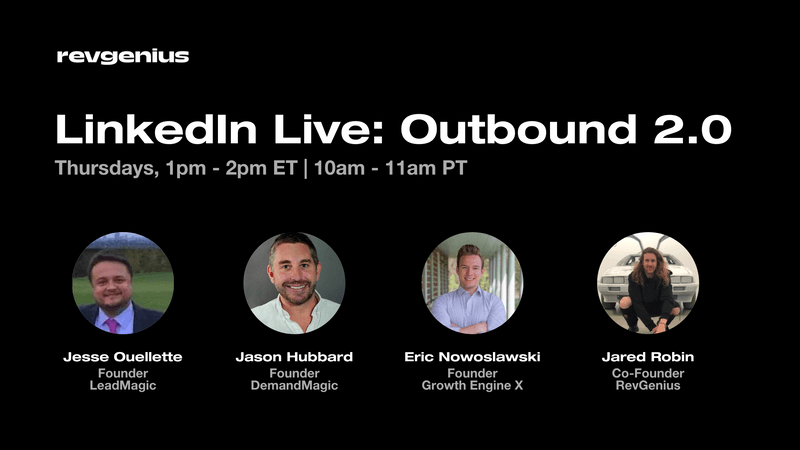 revgenius

LinkedIn Live: Outbound 2.0

Thursdays, 1pm - 2pm ET | 10am - 11am PT

Jesse Ouellette
Founder
LeadMagic

Jason Hubbard
Founder
DemandMagic

Eric Nowoslawski
Founder
Growth Engine X

Jared Robin
Co-Founder
RevGenius